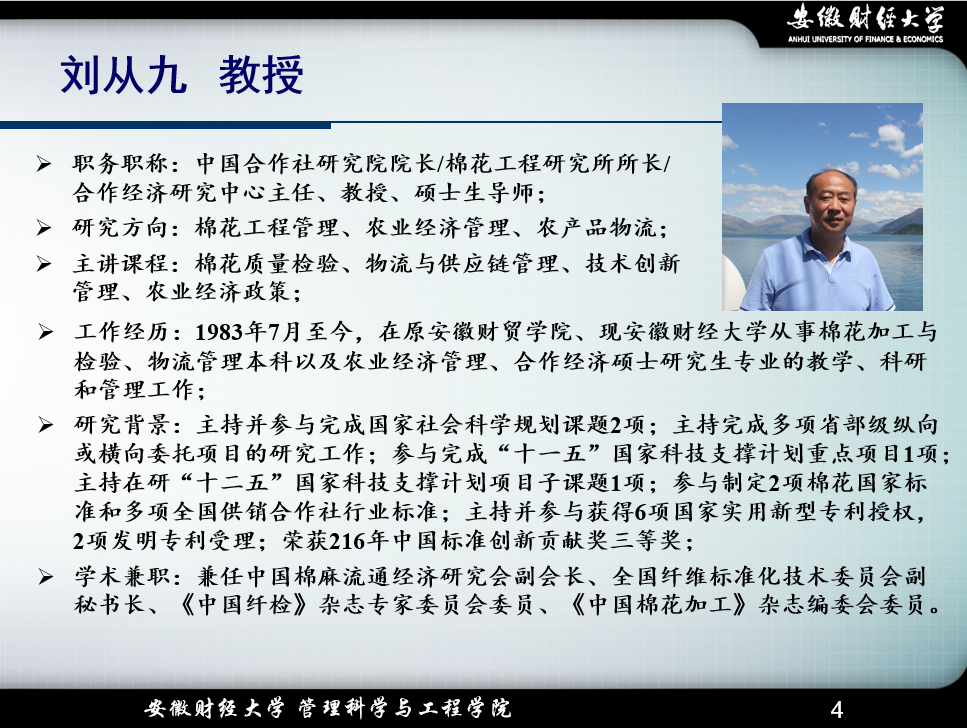 安徽财经大学
ANHUI UNIVERSITY OF FINANCE & ECONOMICS

刘从九 教授

➢ 职务职称：中国合作社研究院院长/棉花工程研究所所长/合作经济研究中心主任、教授、硕士生导师；
➢ 研究方向：棉花工程管理、农业经济管理、农产品物流；
➢ 主讲课程：棉花质量检验、物流与供应链管理、技术创新管理、农业经济政策；
➢ 工作经历：1983年7月至今，在原安徽财贸学院、现安徽财经大学从事棉花加工与检验、物流管理本科以及农业经济管理、合作经济硕士研究生专业的教学、科研和管理工作；
➢ 研究背景：主持并参与完成国家社会科学规划课题2项；主持完成多项省部级纵向或横向委托项目的研究工作；参与完成“十一五”国家科技支撑计划重点项目1项；主持在研“十二五”国家科技支撑计划项目子课题1项；参与制定2项棉花国家标准和多项全国供销合作社行业标准；主持并参与获得6项国家实用新型专利授权，2项发明专利受理；荣获216年中国标准创新贡献奖三等奖；
➢ 学术兼职：兼任中国棉麻流通经济研究会副会长、全国纤维标准化技术委员会副秘书长、《中国纤检》杂志专家委员会委员、《中国棉花加工》杂志编委会委员。

安徽财经大学 管理科学与工程学院

4